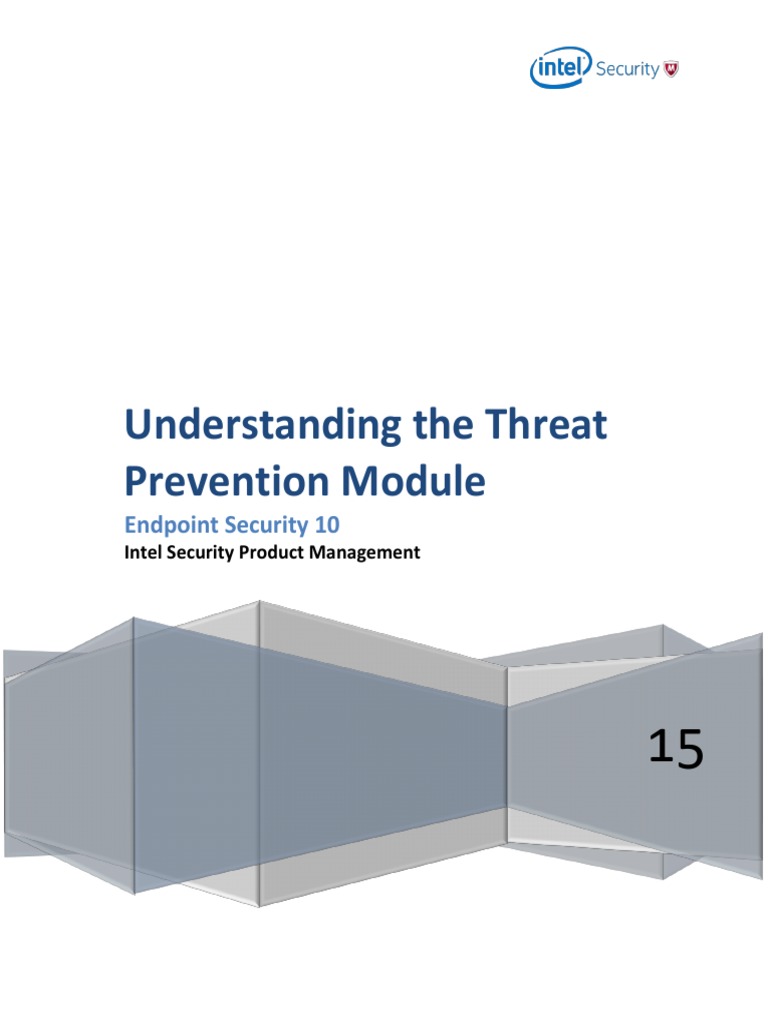 intel Security

Understanding the Threat Prevention Module

Endpoint Security 10

Intel Security Product Management

15